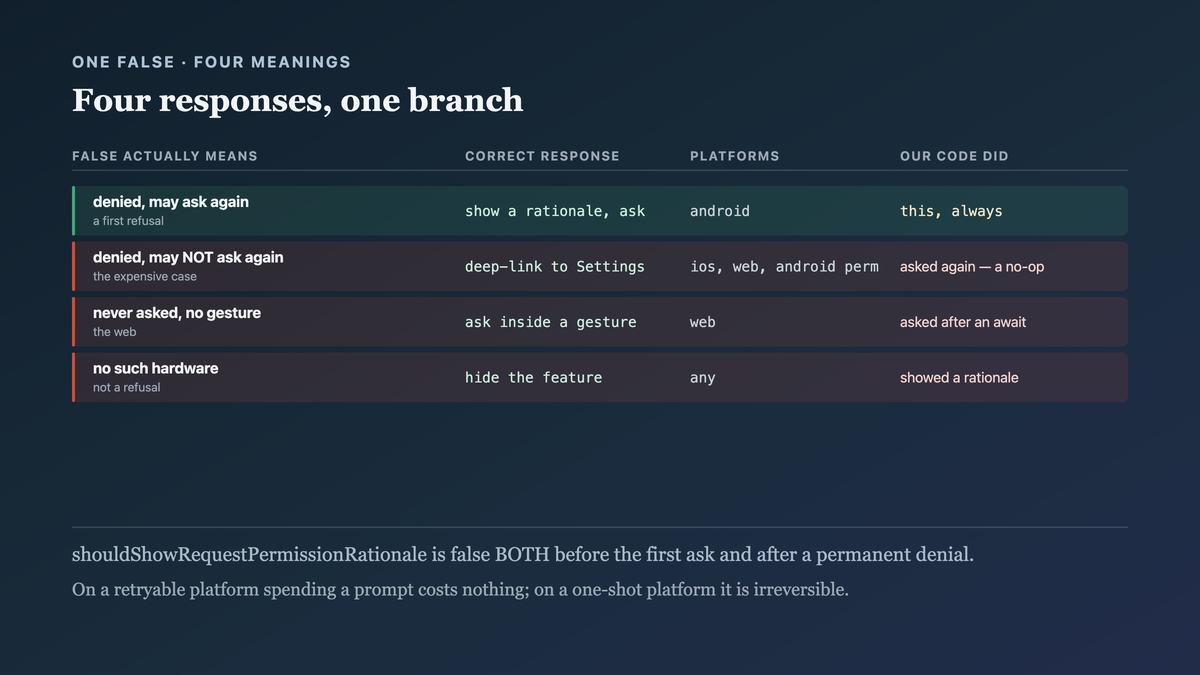 ONE FALSE · FOUR MEANINGS

Four responses, one branch

| FALSE ACTUALLY MEANS | CORRECT RESPONSE | PLATFORMS | OUR CODE DID |
|---|---|---|---|
| denied, may ask again a first refusal | show a rationale, ask | android | this, always |
| denied, may NOT ask again the expensive case | deep-link to Settings | ios, web, android perm | asked again — a no-op |
| never asked, no gesture the web | ask inside a gesture | web | asked after an await |
| no such hardware not a refusal | hide the feature | any | showed a rationale |

shouldShowRequestPermissionRationale is false BOTH before the first ask and after a permanent denial.

On a retryable platform spending a prompt costs nothing; on a one-shot platform it is irreversible.